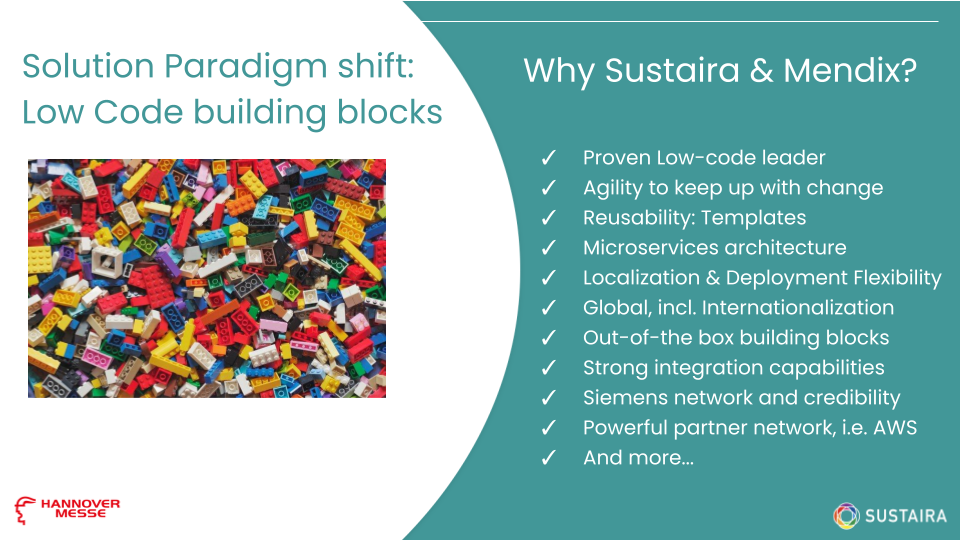 Solution Paradigm shift: Low Code building blocks

Why Sustaira & Mendix?

✓ Proven Low-code leader
✓ Agility to keep up with change
✓ Reusability: Templates
✓ Microservices architecture
✓ Localization & Deployment Flexibility
✓ Global, incl. Internationalization
✓ Out-of-the box building blocks
✓ Strong integration capabilities
✓ Siemens network and credibility
✓ Powerful partner network, i.e. AWS
✓ And more…

HANNOVER MESSE

SUSTAIRA